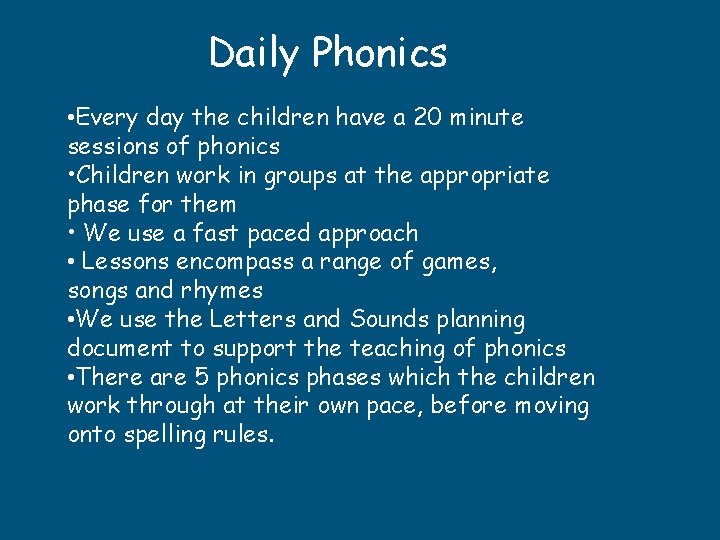 Daily Phonics

•Every day the children have a 20 minute sessions of phonics
•Children work in groups at the appropriate phase for them
• We use a fast paced approach
• Lessons encompass a range of games, songs and rhymes
•We use the Letters and Sounds planning document to support the teaching of phonics
•There are 5 phonics phases which the children work through at their own pace, before moving onto spelling rules.